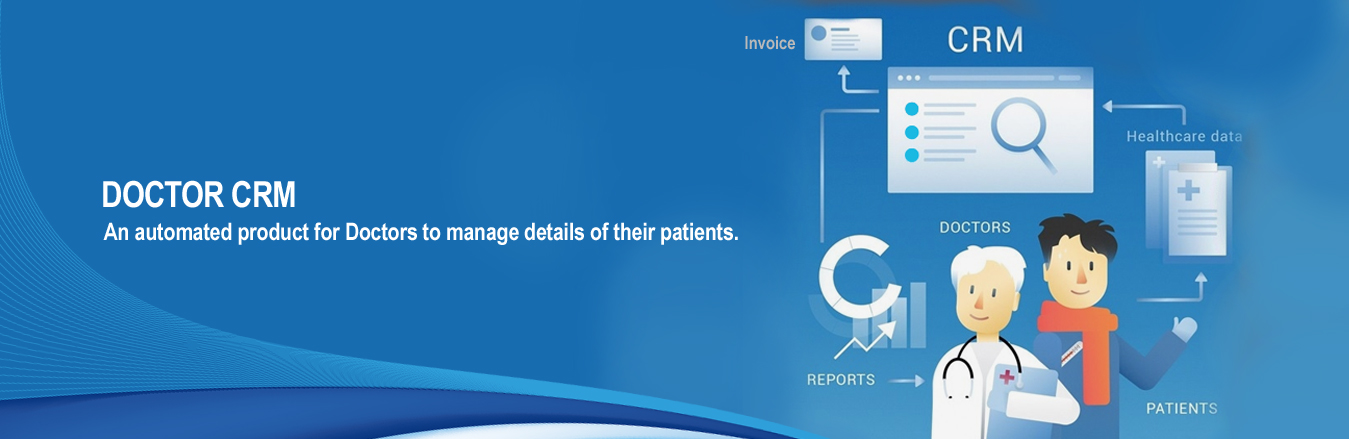 DOCTOR CRM
An automated product for Doctors to manage details of their patients.

Invoice

CRM

Healthcare data

DOCTORS

REPORTS

PATIENTS